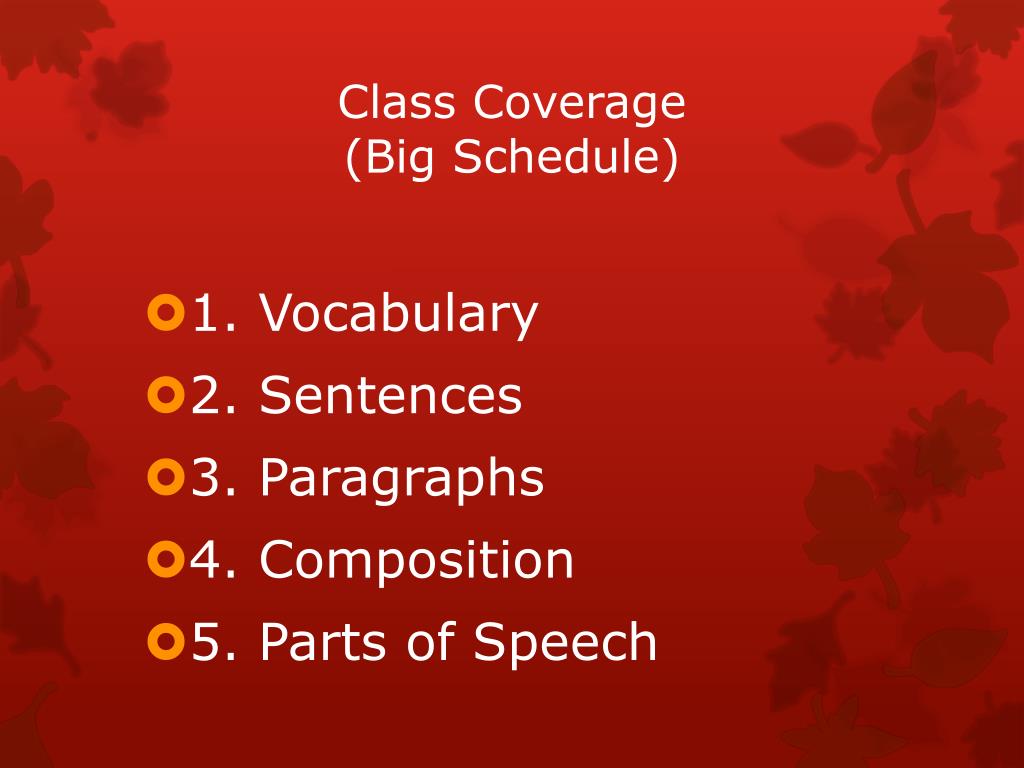 Class Coverage
(Big Schedule)

1. Vocabulary
2. Sentences
3. Paragraphs
4. Composition
5. Parts of Speech